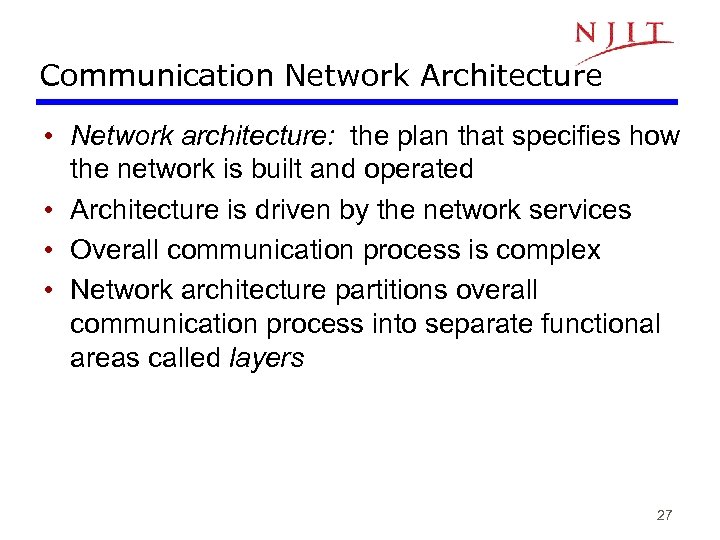 NJIT

Communication Network Architecture

• Network architecture: the plan that specifies how the network is built and operated
• Architecture is driven by the network services
• Overall communication process is complex
• Network architecture partitions overall communication process into separate functional areas called layers

27